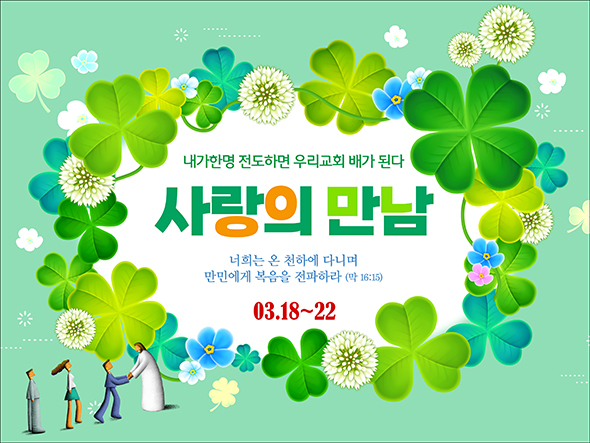 내가한명 전도하면 우리교회 배가 된다

사랑의 만남

너희는 온 천하에 다니며
만민에게 복음을 전파하라 (막 16:15)

03.18~22